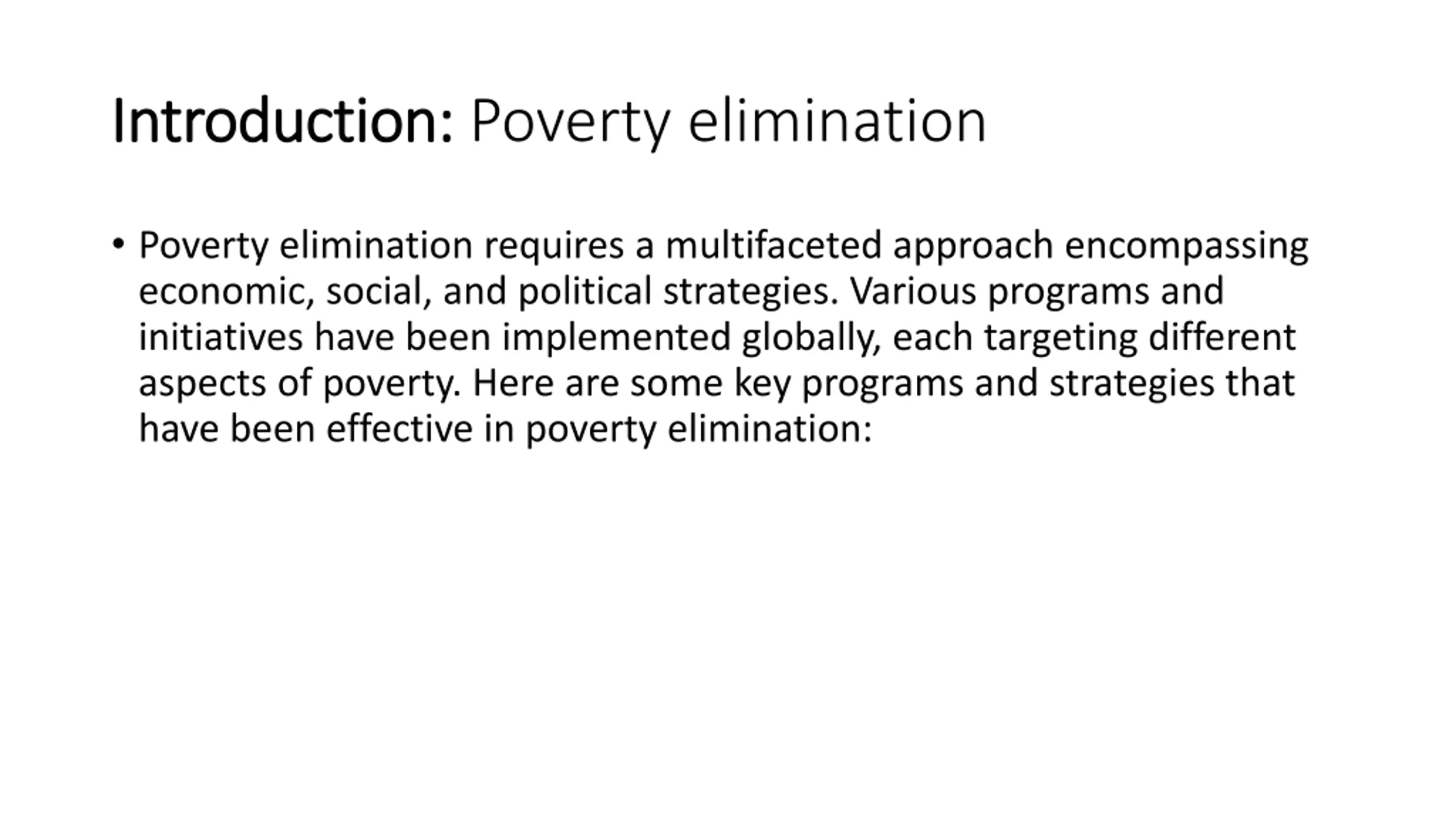 Introduction: Poverty elimination

• Poverty elimination requires a multifaceted approach encompassing economic, social, and political strategies. Various programs and initiatives have been implemented globally, each targeting different aspects of poverty. Here are some key programs and strategies that have been effective in poverty elimination: